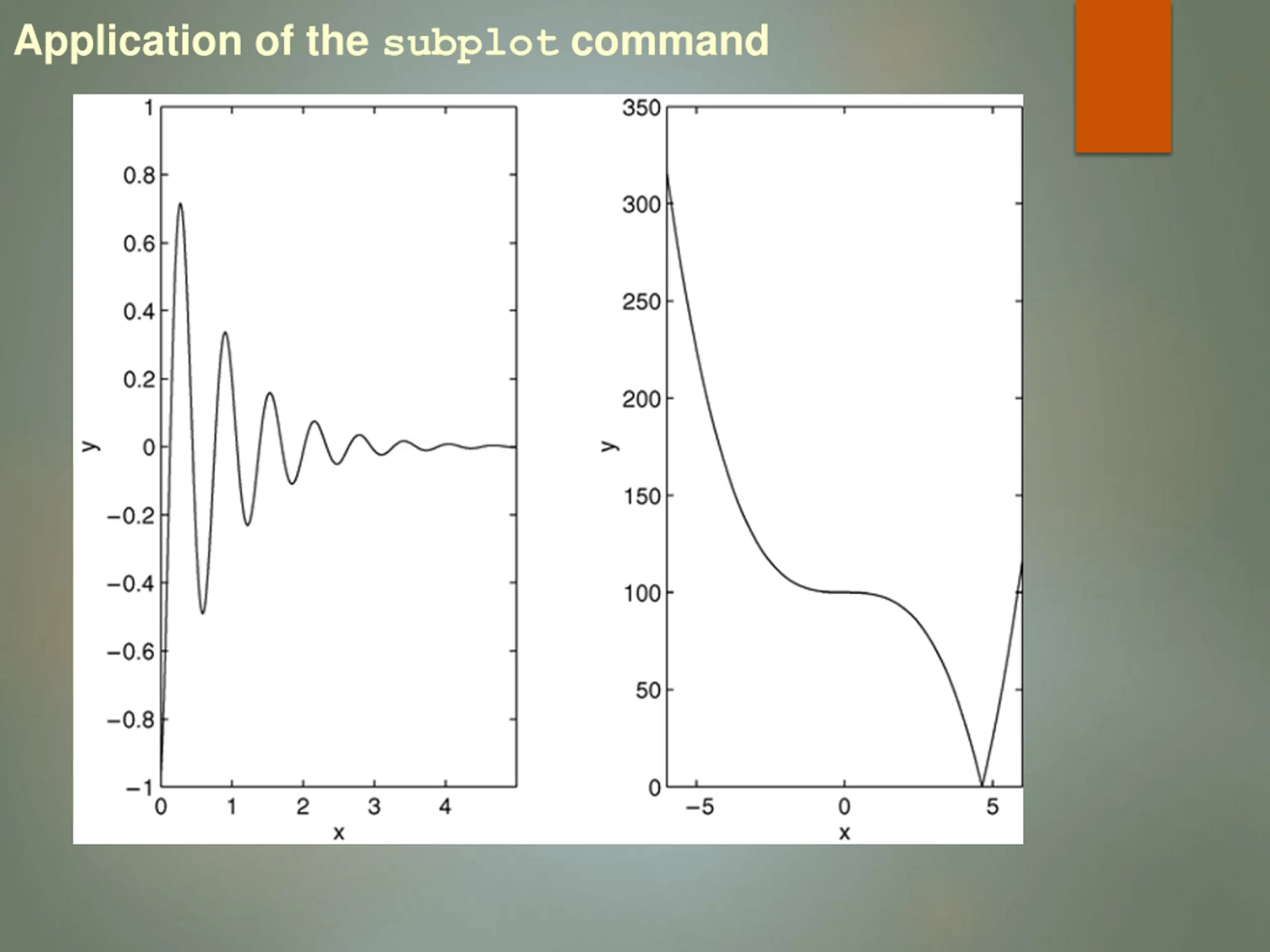 Application of the subplot command

1
0.8
0.6
0.4
0.2
0
−0.2
−0.4
−0.6
−0.8
−1
y
0 1 2 3 4
x

350
300
250
200
150
100
50
0
y
−5 0 5
x